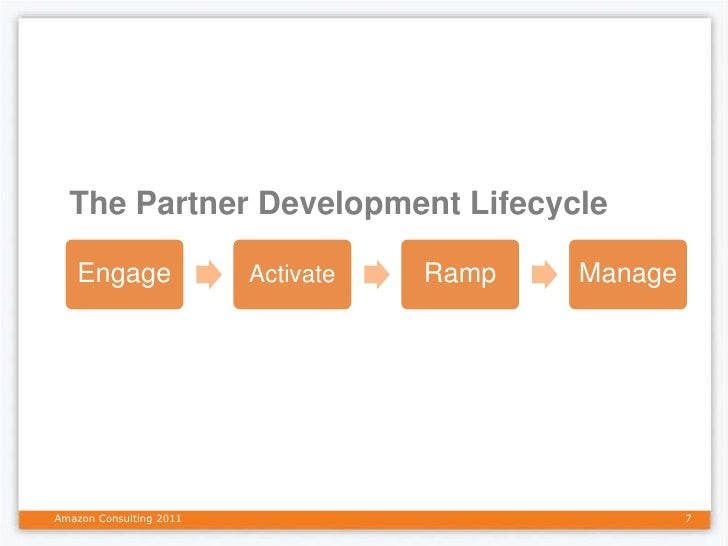 The Partner Development Lifecycle

Engage

Activate

Ramp

Manage

Amazon Consulting 2011

7